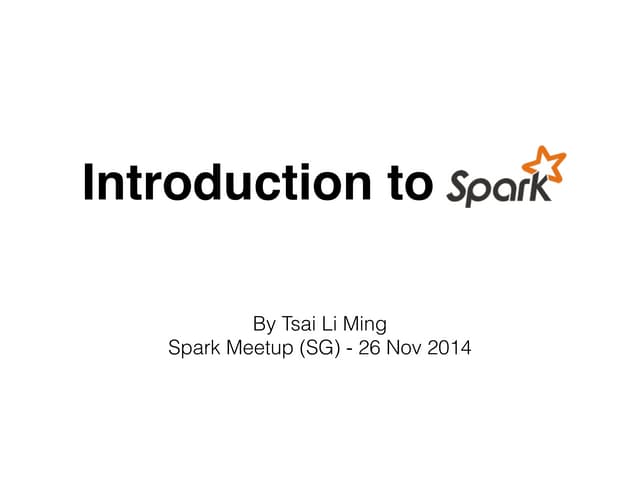 Introduction to Spark

By Tsai Li Ming
Spark Meetup (SG) - 26 Nov 2014